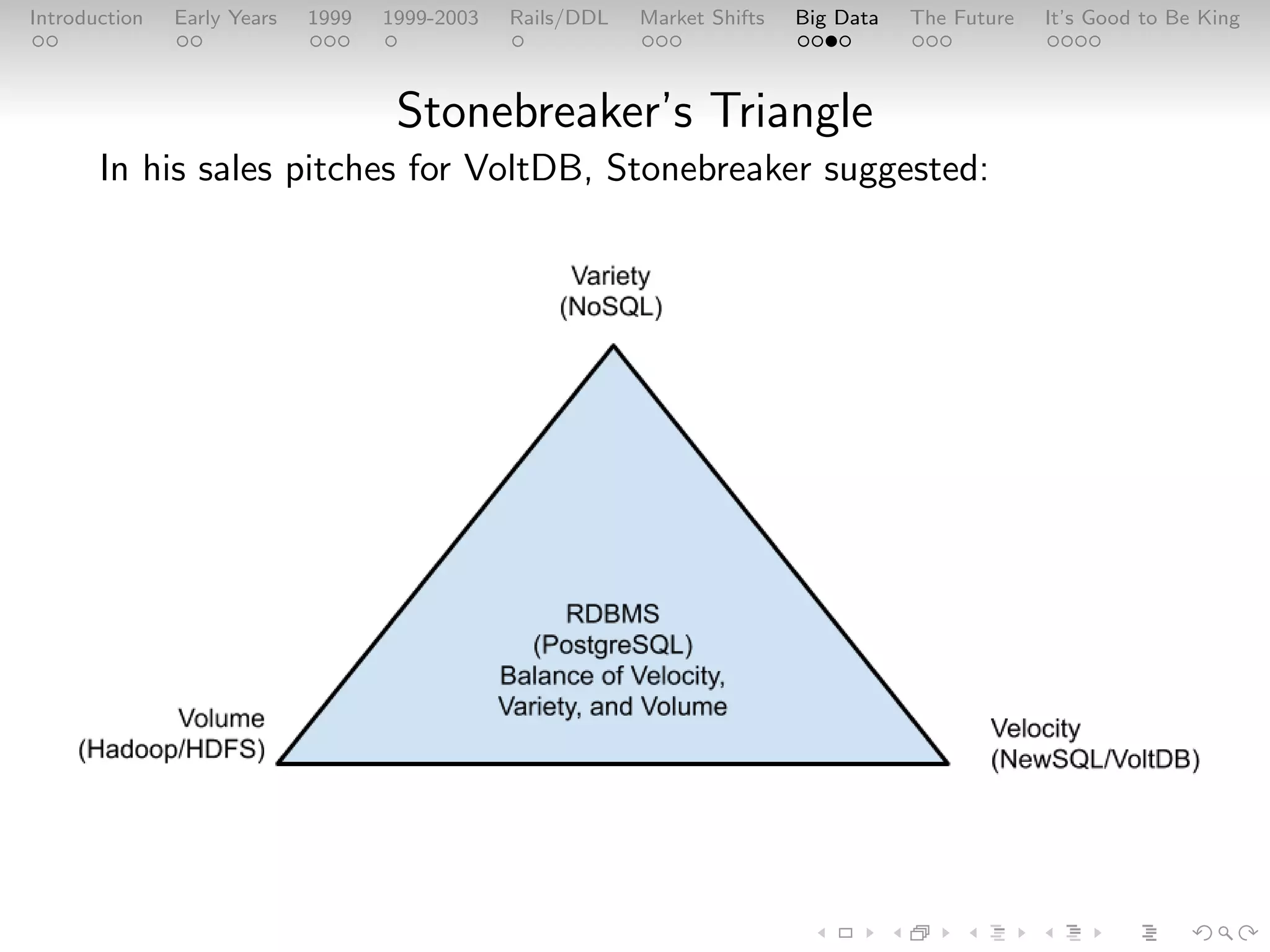 Introduction Early Years 1999 1999-2003 Rails/DDL Market Shifts Big Data The Future It's Good to Be King

Stonebreaker's Triangle

In his sales pitches for VoltDB, Stonebreaker suggested:

Variety
(NoSQL)

RDBMS
(PostgreSQL)
Balance of Velocity,
Variety, and Volume

Volume
(Hadoop/HDFS)

Velocity
(NewSQL/VoltDB)